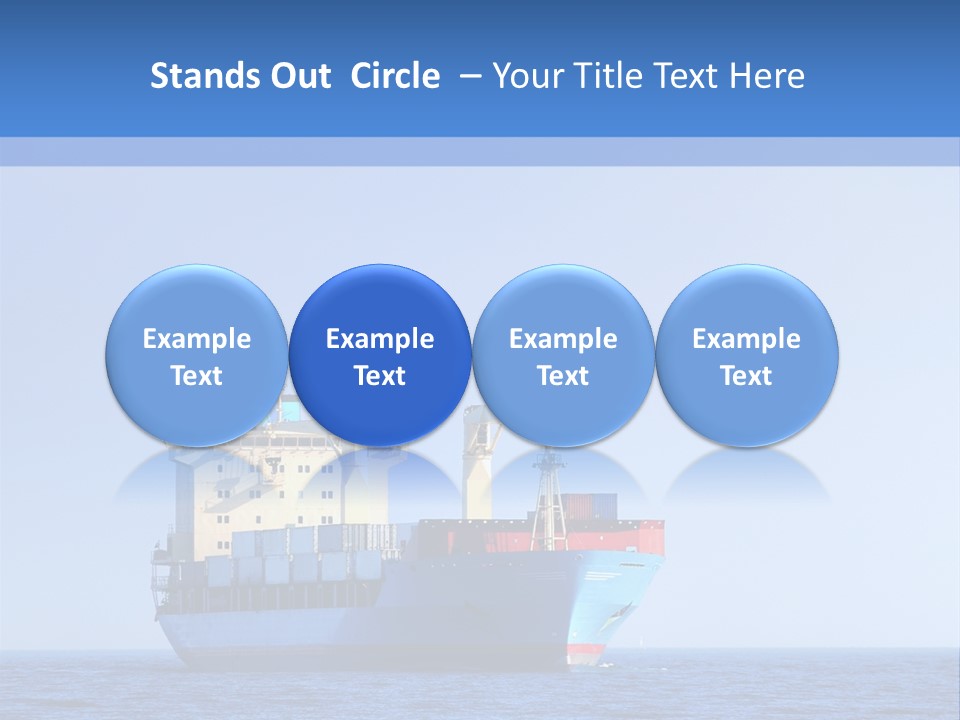 Stands Out Circle – Your Title Text Here

Example Text

Example Text

Example Text

Example Text